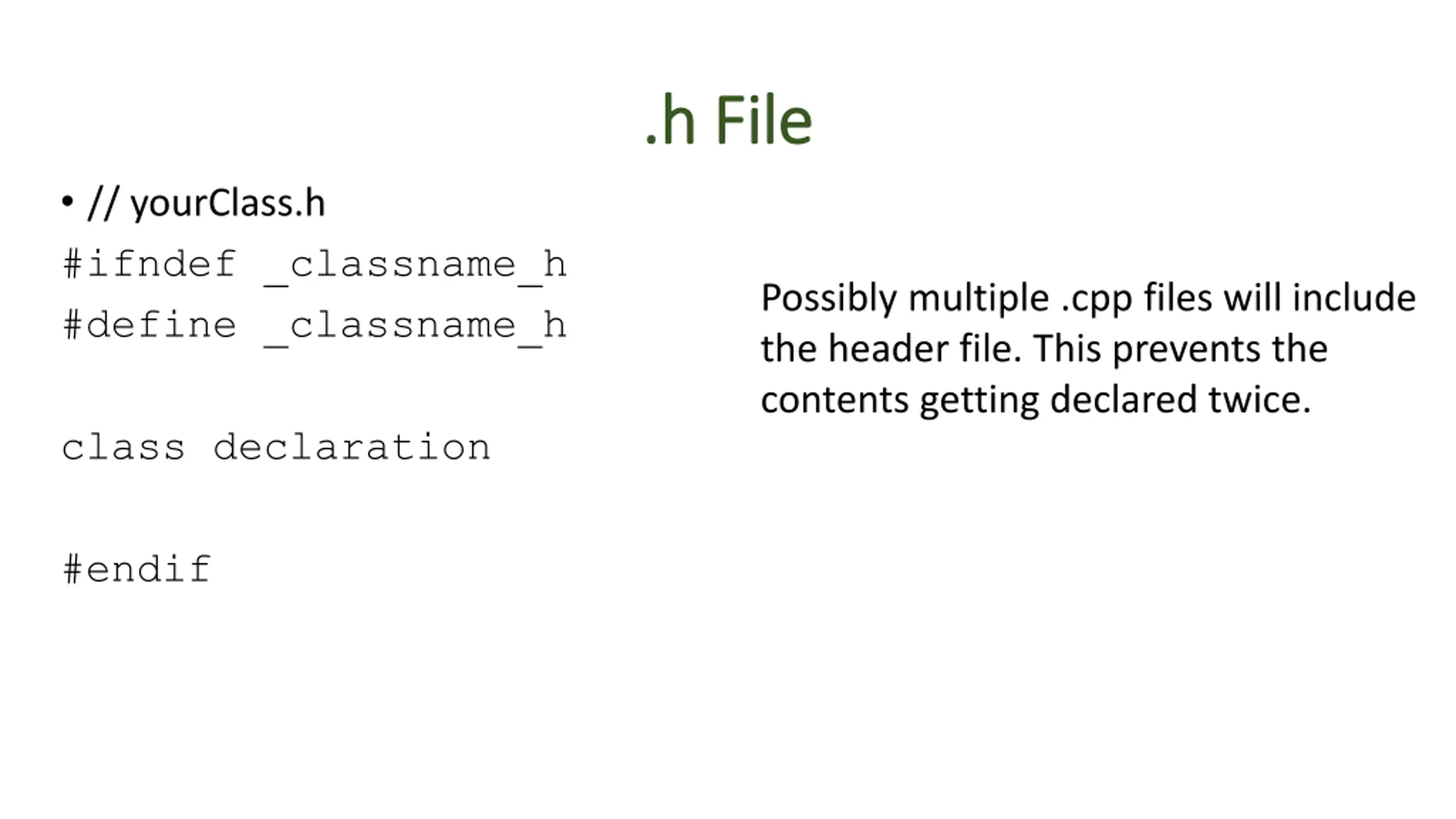 .h File

• // yourClass.h

#ifndef _classname_h
#define _classname_h

class declaration

#endif

Possibly multiple .cpp files will include the header file. This prevents the contents getting declared twice.